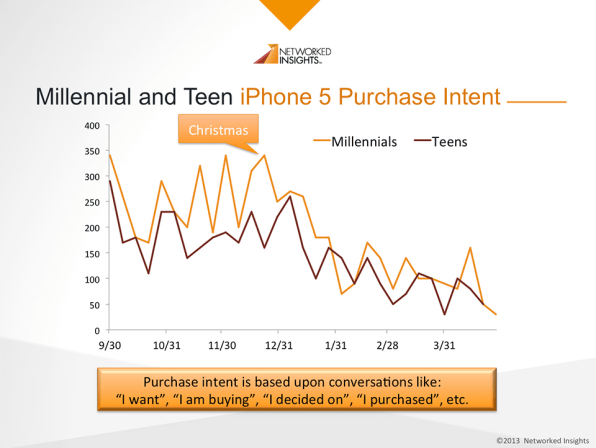 NETWORKED INSIGHTS

Millennial and Teen iPhone 5 Purchase Intent

Christmas

Millennials Teens

400
350
300
250
200
150
100
50
0

9/30 10/31 11/30 12/31 1/31 2/28 3/31

Purchase intent is based upon conversations like:
"I want", "I am buying", "I decided on", "I purchased", etc.

©2013 Networked Insights